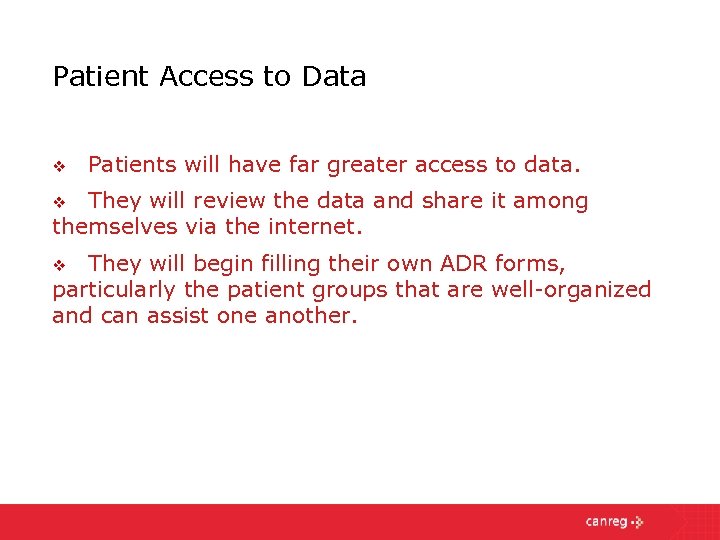 Patient Access to Data

❖ Patients will have far greater access to data.

❖ They will review the data and share it among themselves via the internet.

❖ They will begin filling their own ADR forms, particularly the patient groups that are well-organized and can assist one another.

canreg